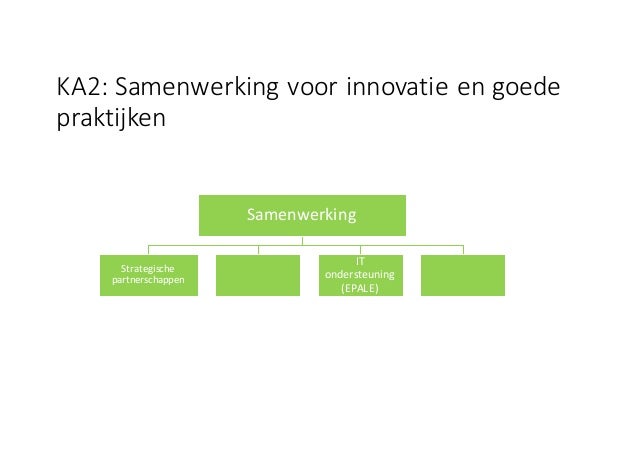 KA2: Samenwerking voor innovatie en goede praktijken

Samenwerking

Strategische partnerschappen

IT ondersteuning (EPALE)